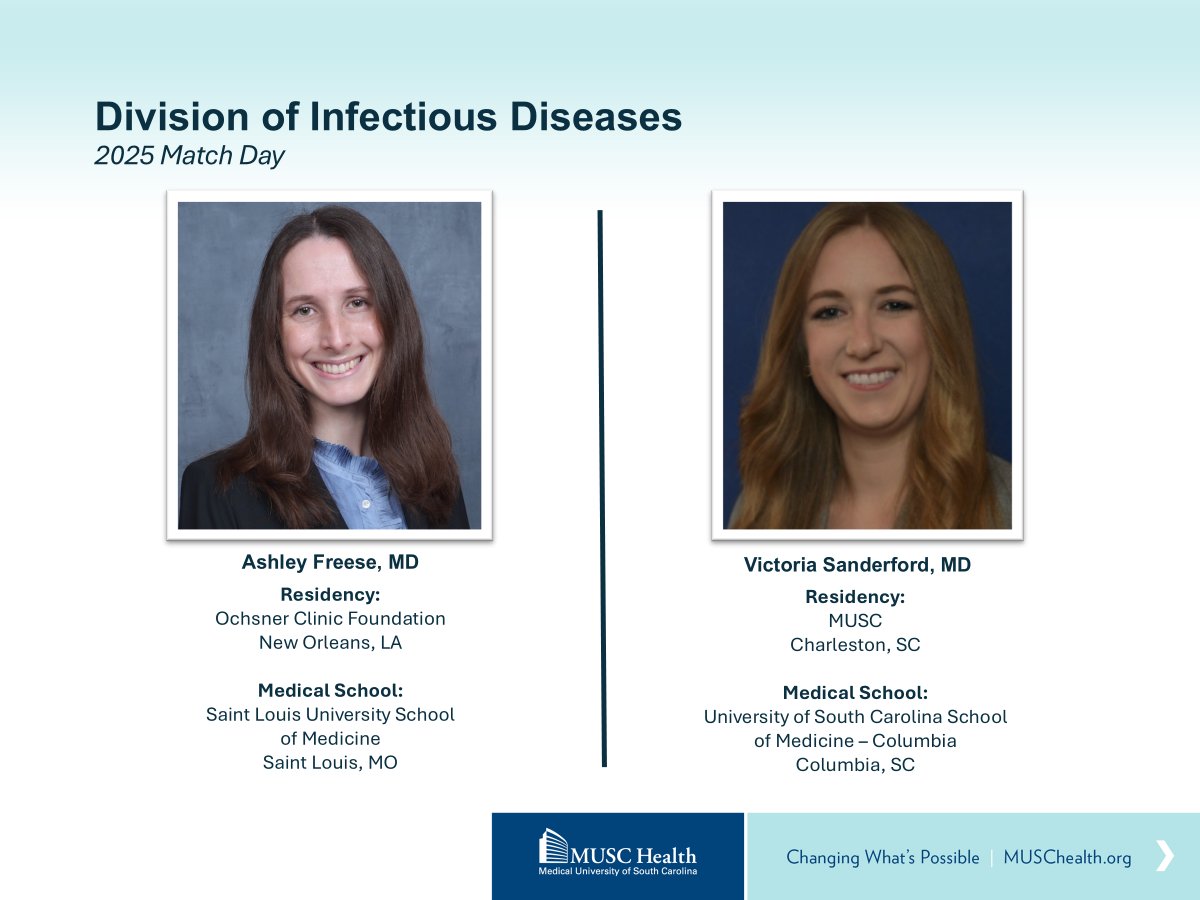 Division of Infectious Diseases
2025 Match Day

Ashley Freese, MD
Residency:
Ochsner Clinic Foundation
New Orleans, LA

Medical School:
Saint Louis University School of Medicine
Saint Louis, MO

Victoria Sanderford, MD
Residency:
MUSC
Charleston, SC

Medical School:
University of South Carolina School of Medicine – Columbia
Columbia, SC

MUSC Health
Medical University of South Carolina

Changing What's Possible | MUSChealth.org